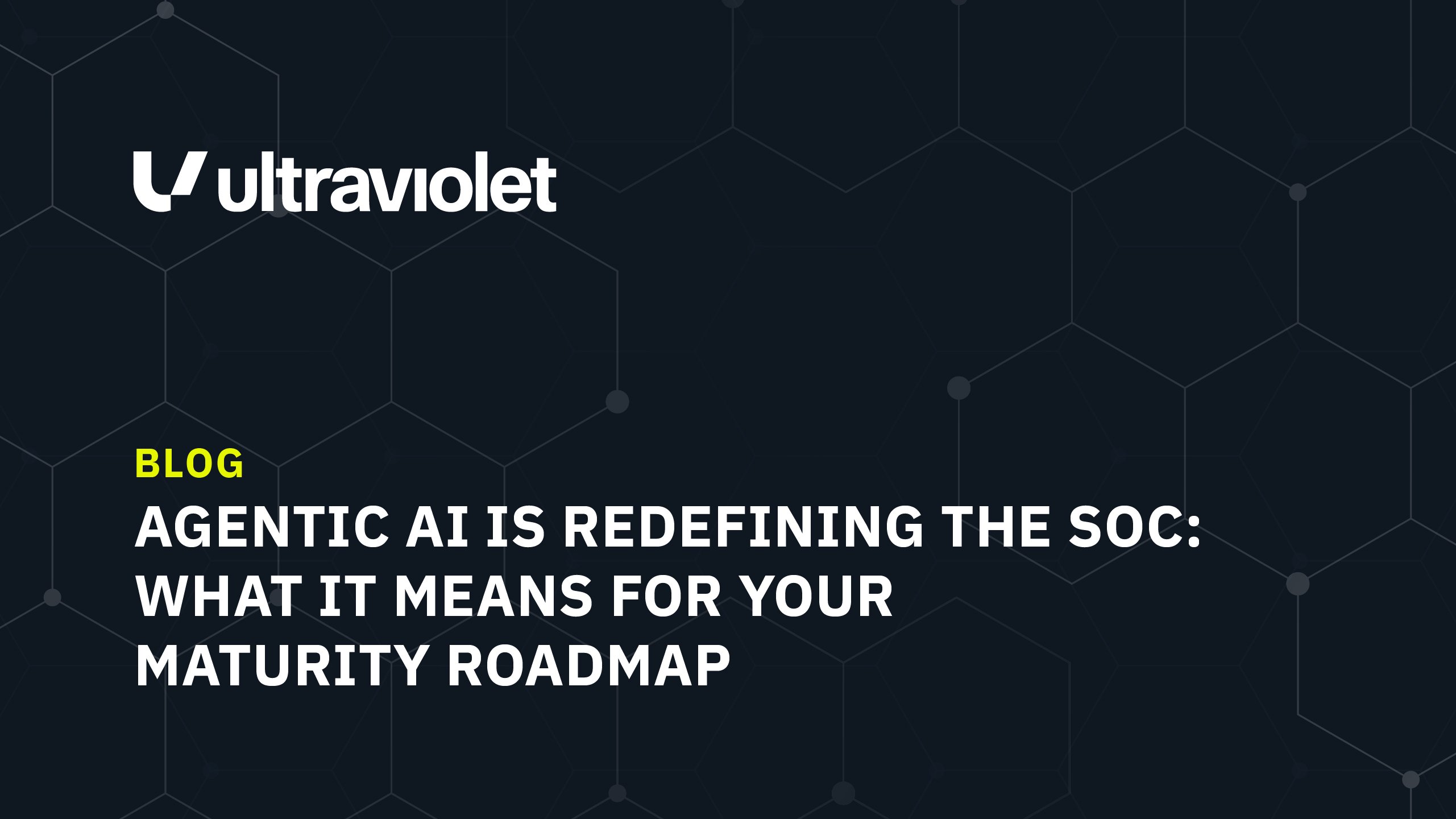 ultraviolet

BLOG

AGENTIC AI IS REDEFINING THE SOC: WHAT IT MEANS FOR YOUR MATURITY ROADMAP